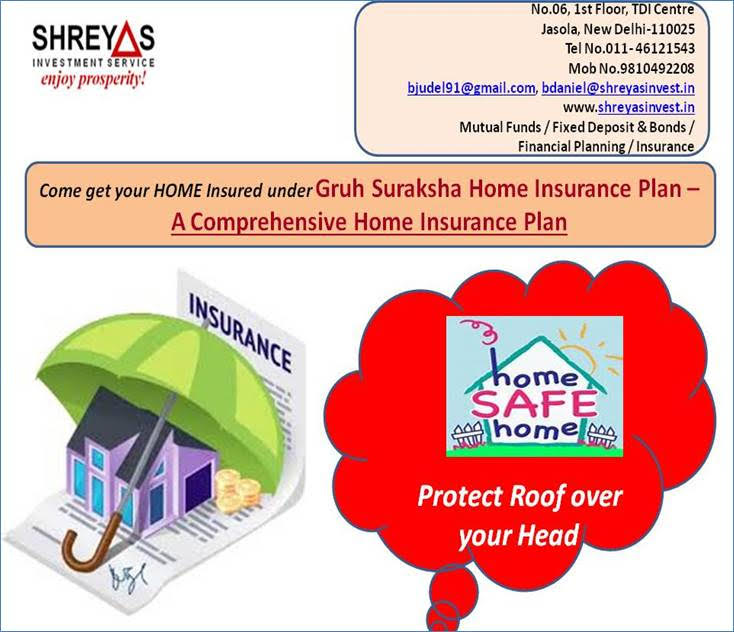 SHREYAS
INVESTMENT SERVICE
enjoy prosperity!

No.06, 1st Floor, TDI Centre
Jasola, New Delhi-110025
Tel No.011-46121543
Mob No.9810492208
bjudel91@gmail.com, bdaniel@shreyasinvest.in
www.shreyasinvest.in
Mutual Funds / Fixed Deposit & Bonds / Financial Planning / Insurance

Come get your HOME Insured under Gruh Suraksha Home Insurance Plan – A Comprehensive Home Insurance Plan

INSURANCE

home SAFE home

Protect Roof over your Head